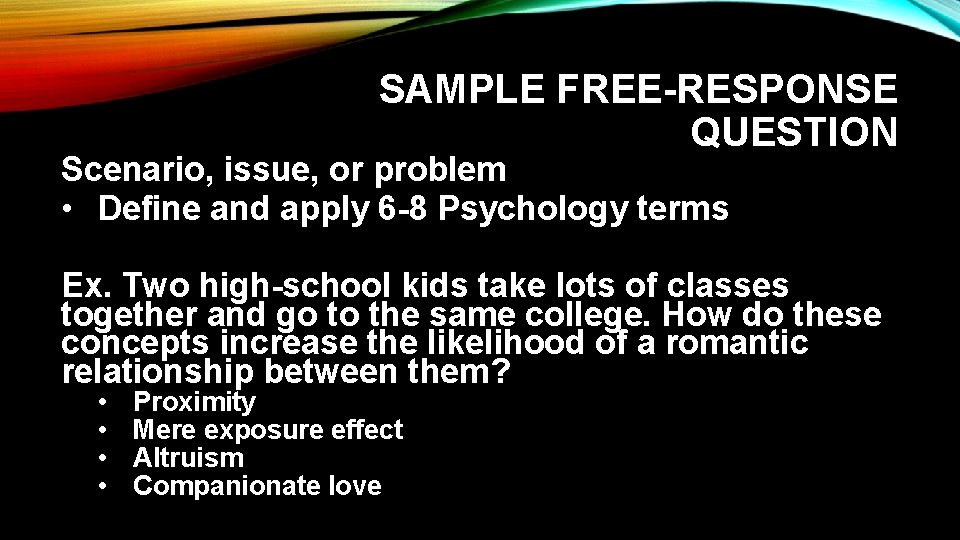 SAMPLE FREE-RESPONSE QUESTION

Scenario, issue, or problem
• Define and apply 6-8 Psychology terms

Ex. Two high-school kids take lots of classes together and go to the same college. How do these concepts increase the likelihood of a romantic relationship between them?
• Proximity
• Mere exposure effect
• Altruism
• Companionate love